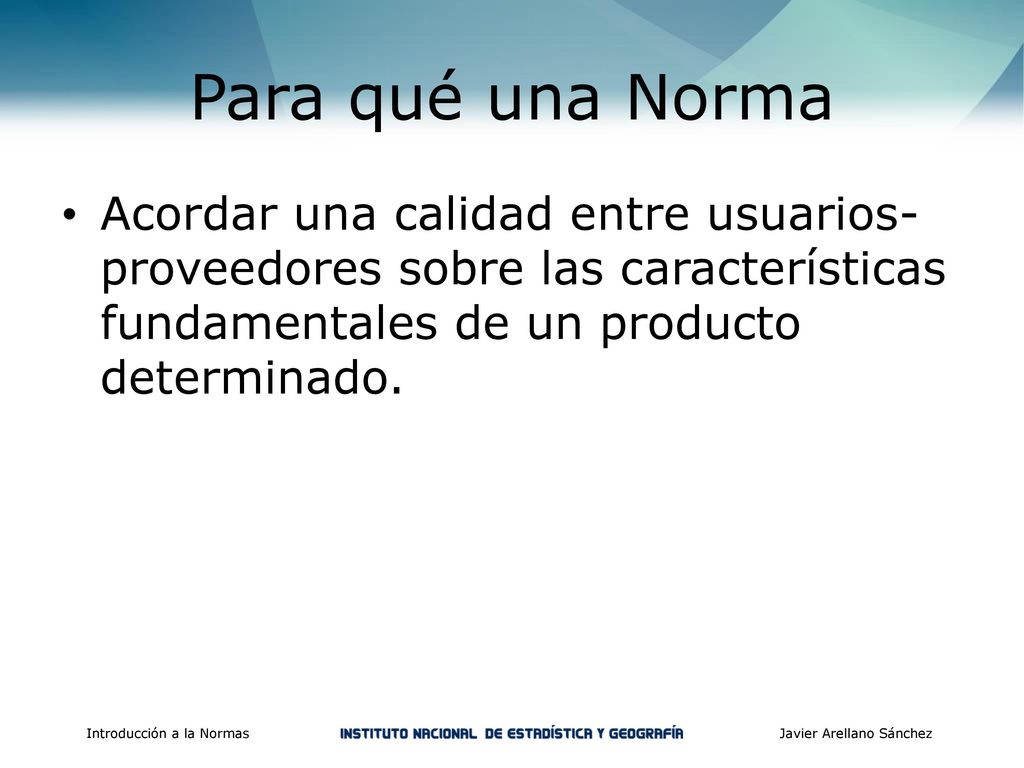 Para qué una Norma

• Acordar una calidad entre usuarios-proveedores sobre las características fundamentales de un producto determinado.

Introducción a la Normas
INSTITUTO NACIONAL DE ESTADÍSTICA Y GEOGRAFÍA
Javier Arellano Sánchez